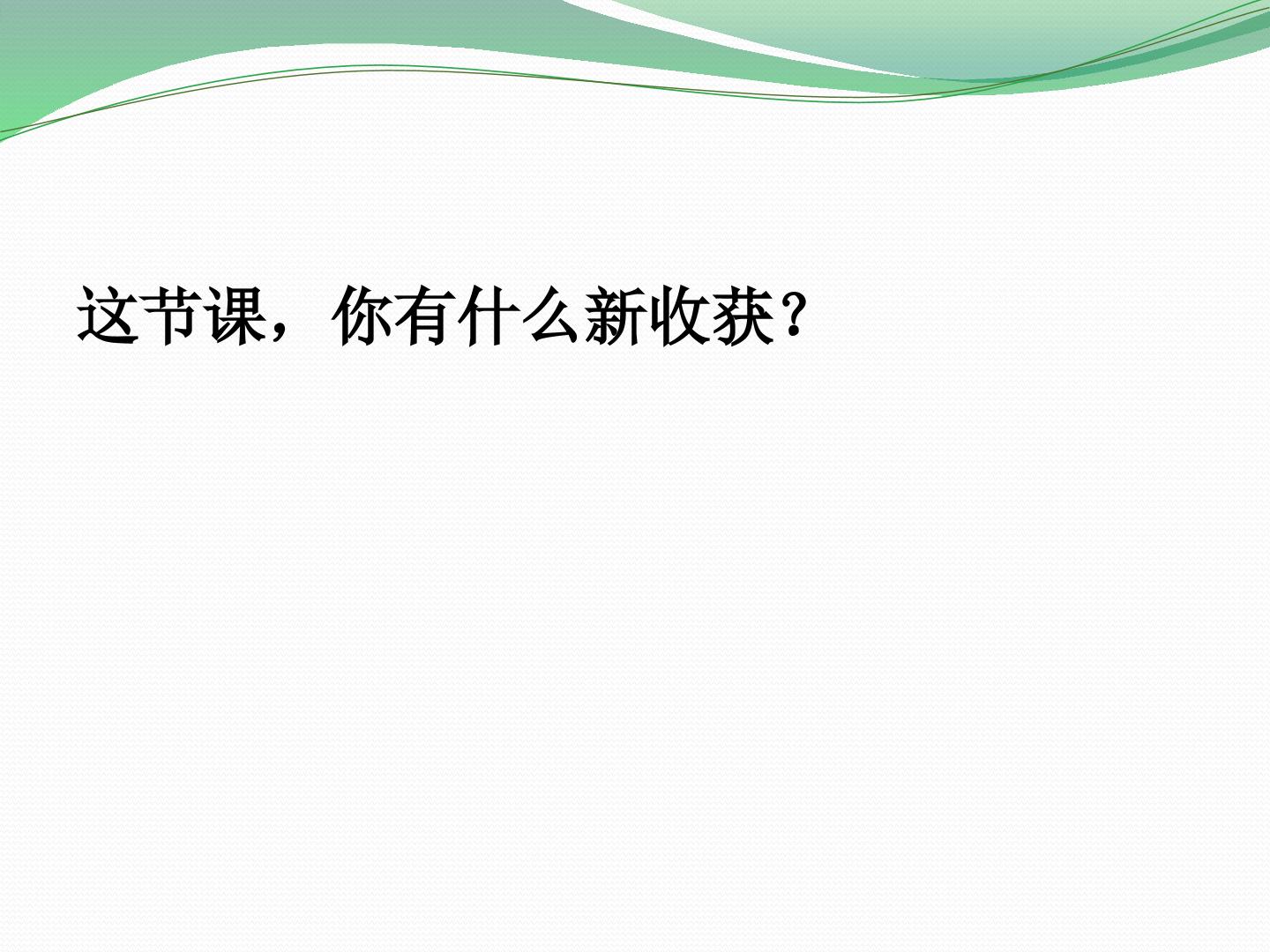 这节课，你有什么新收获？